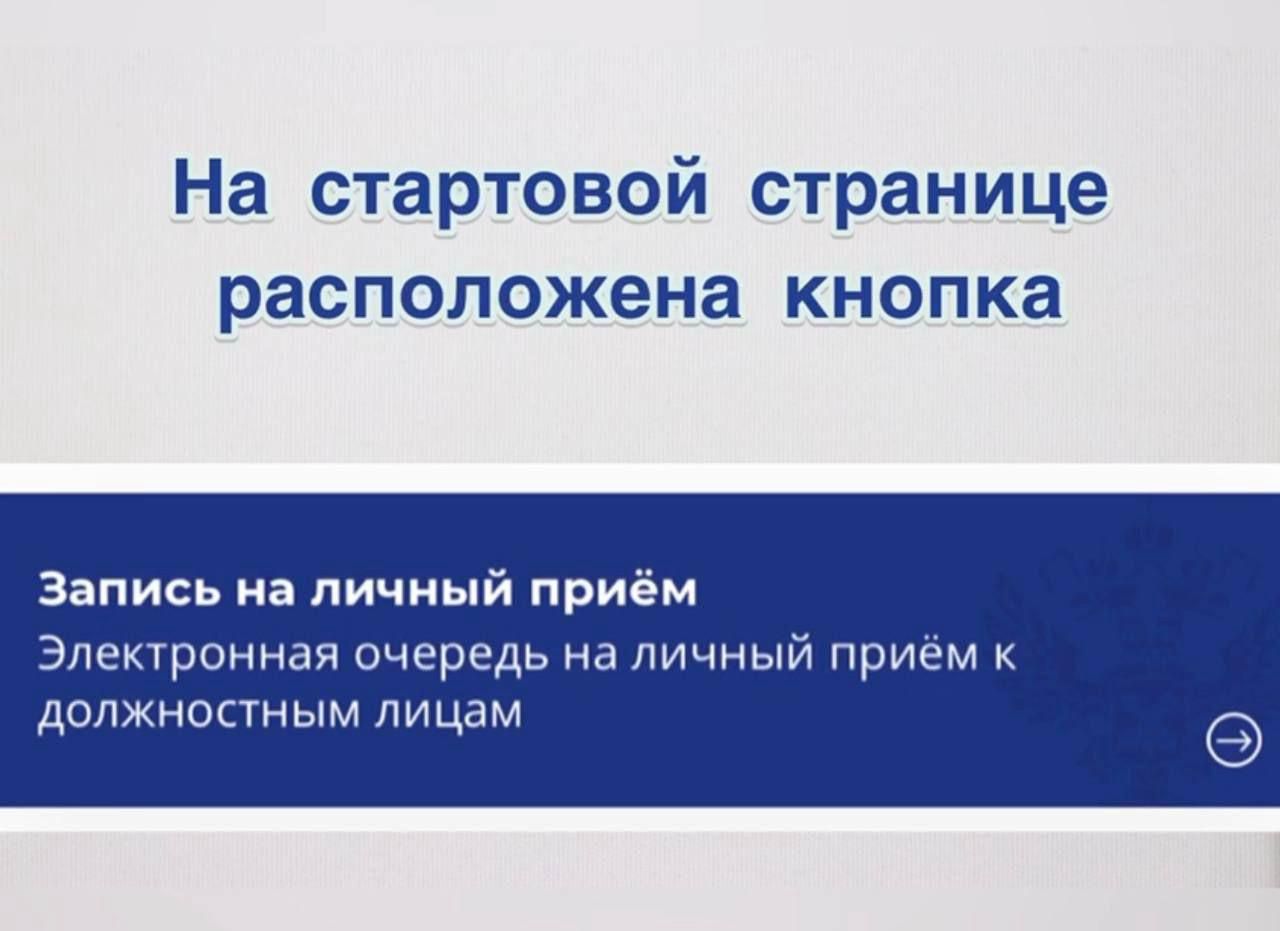 На стартовой странице расположена кнопка

Запись на личный приём
Электронная очередь на личный приём к должностным лицам